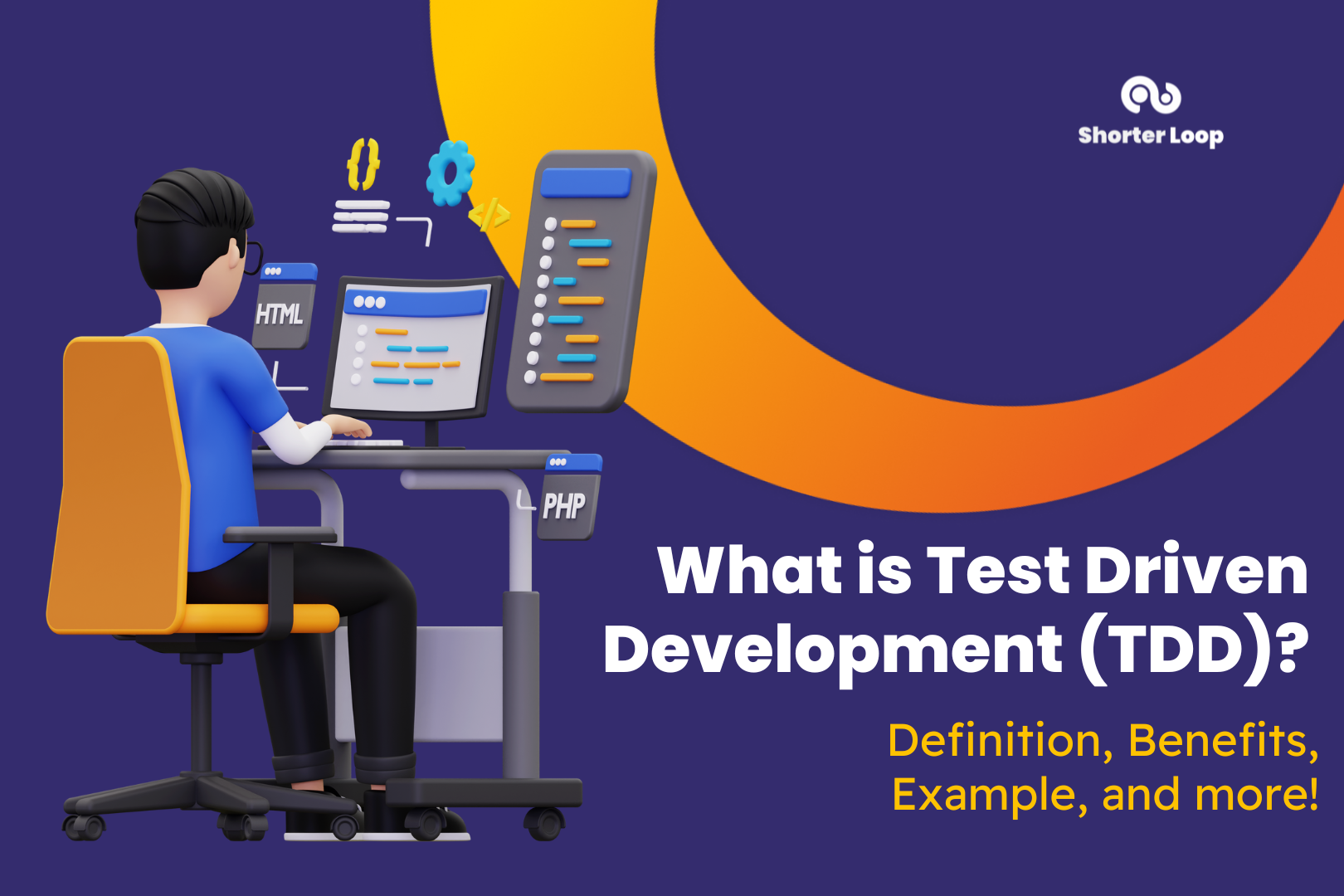 Shorter Loop

{}

</>

HTML

PHP

What is Test Driven Development (TDD)?

Definition, Benefits, Example, and more!